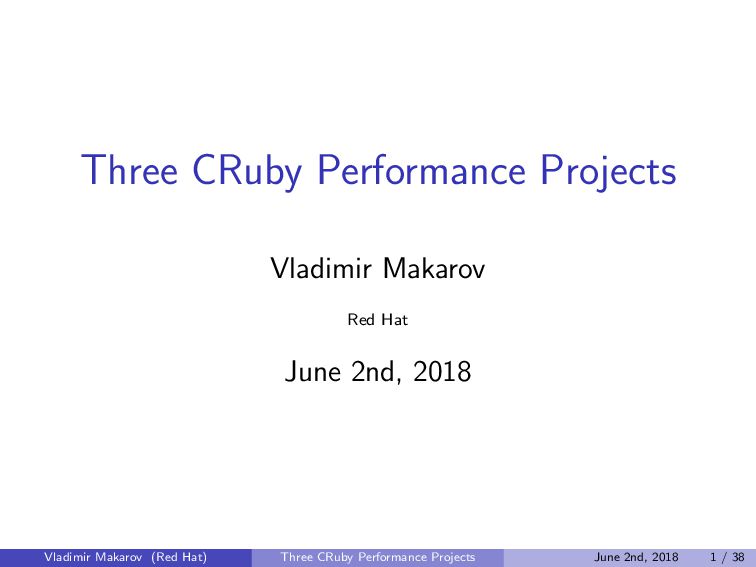 Three CRuby Performance Projects

Vladimir Makarov

Red Hat

June 2nd, 2018

Vladimir Makarov (Red Hat) Three CRuby Performance Projects June 2nd, 2018 1 / 38